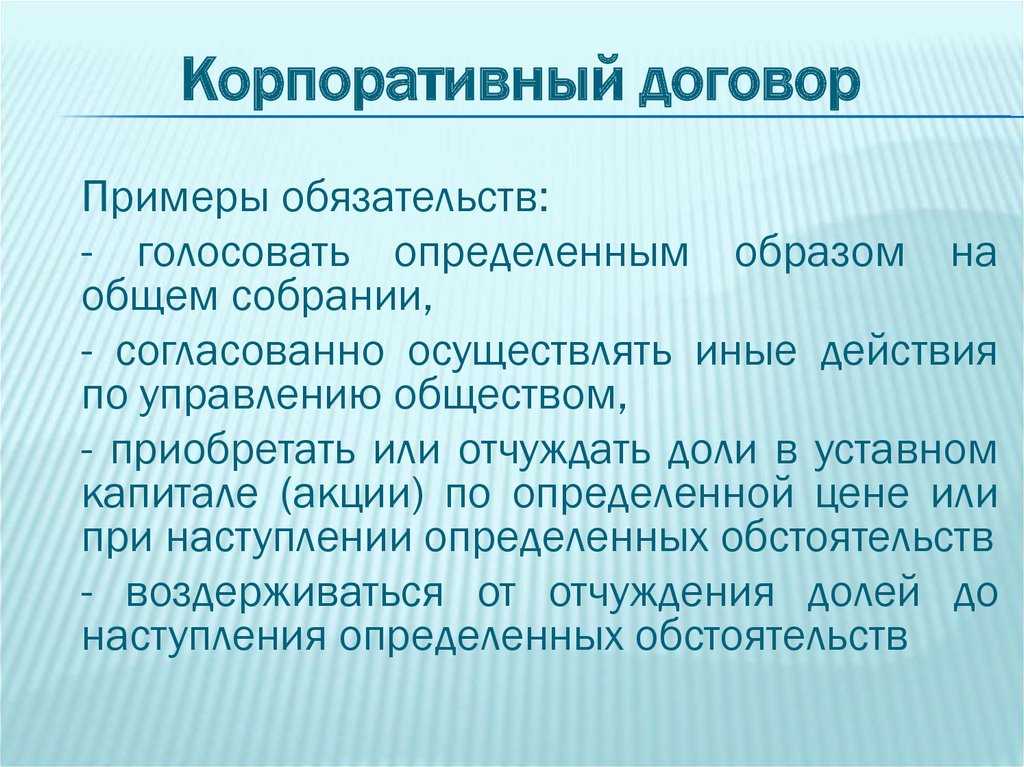 Корпоративный договор

Примеры обязательств:

- голосовать определенным образом на общем собрании,

- согласованно осуществлять иные действия по управлению обществом,

- приобретать или отчуждать доли в уставном капитале (акции) по определенной цене или при наступлении определенных обстоятельств

- воздерживаться от отчуждения долей до наступления определенных обстоятельств